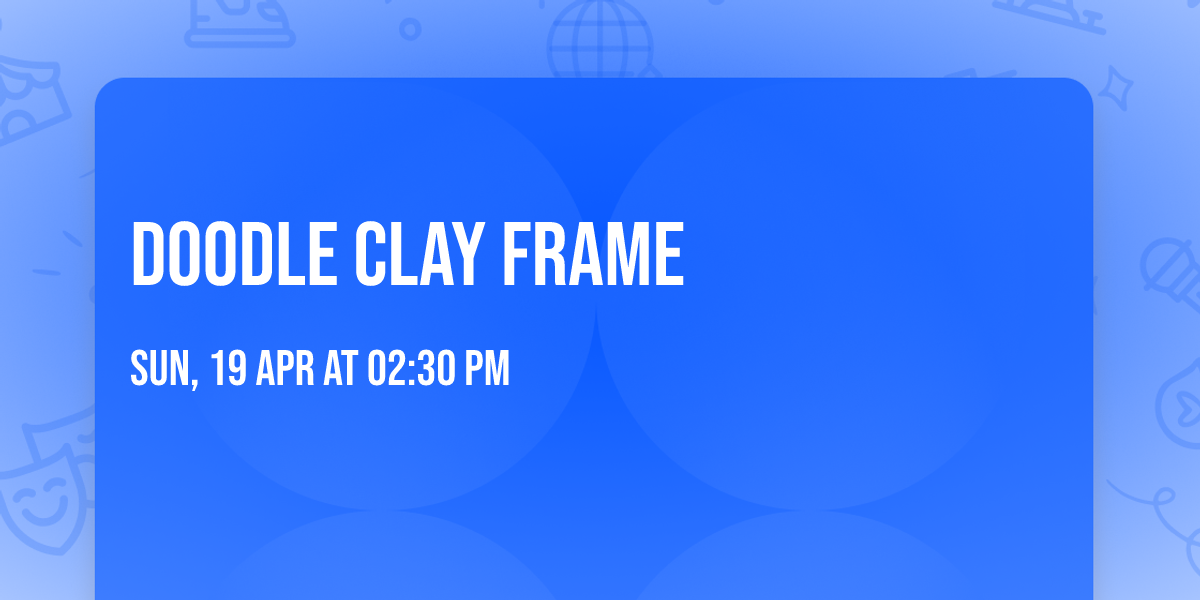 DOODLE CLAY FRAME

SUN, 19 APR AT 02:30 PM